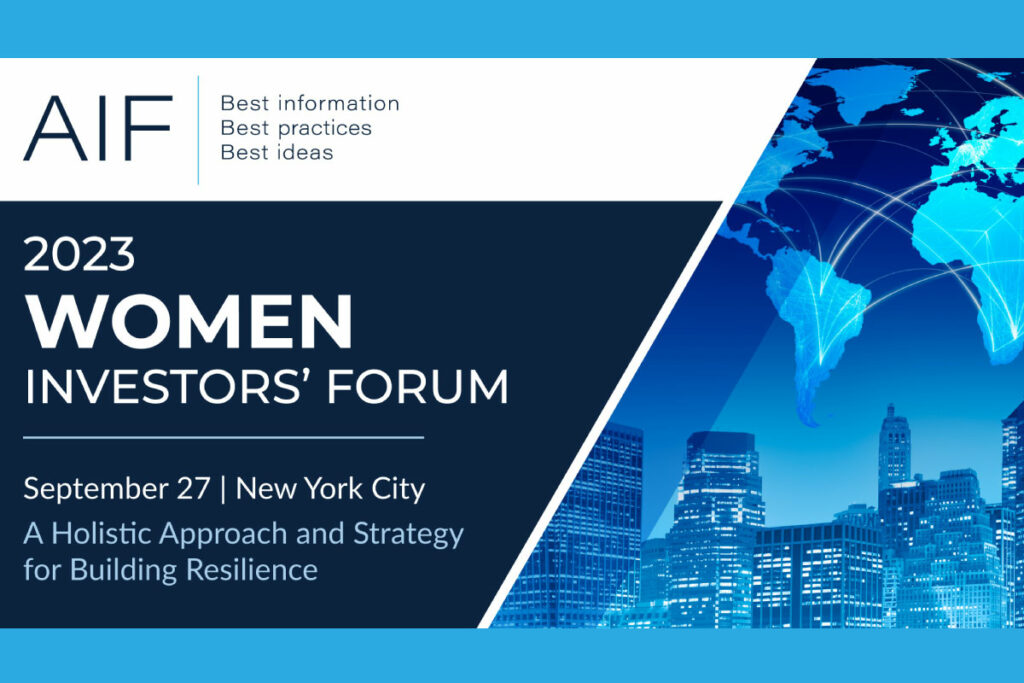 AIF

Best information
Best practices
Best ideas

2023
WOMEN
INVESTORS' FORUM

September 27 | New York City

A Holistic Approach and Strategy for Building Resilience